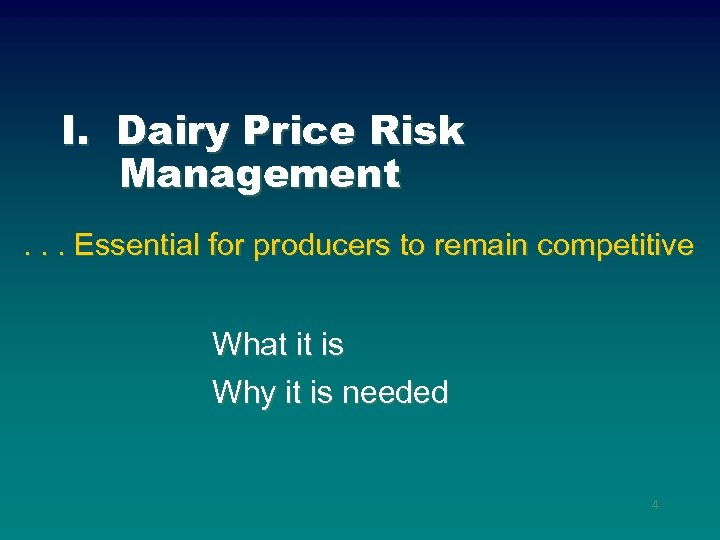 I. Dairy Price Risk Management

. . . Essential for producers to remain competitive

What it is

Why it is needed

4